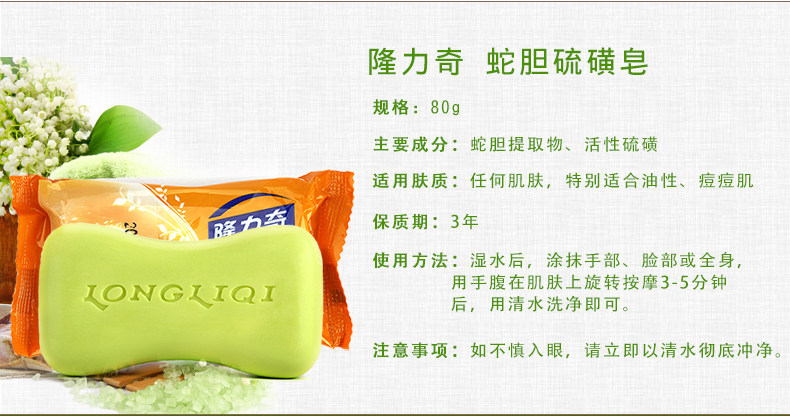 隆力奇 蛇胆硫磺皂

规格：80g

主要成分：蛇胆提取物、活性硫磺

适用肤质：任何肌肤，特别适合油性、痘痘肌

保质期：3年

使用方法：湿水后，涂抹手部、脸部或全身，用手腹在肌肤上旋转按摩3-5分钟后，用清水洗净即可。

注意事项：如不慎入眼，请立即以清水彻底冲净。

隆力奇

LONGLIQI